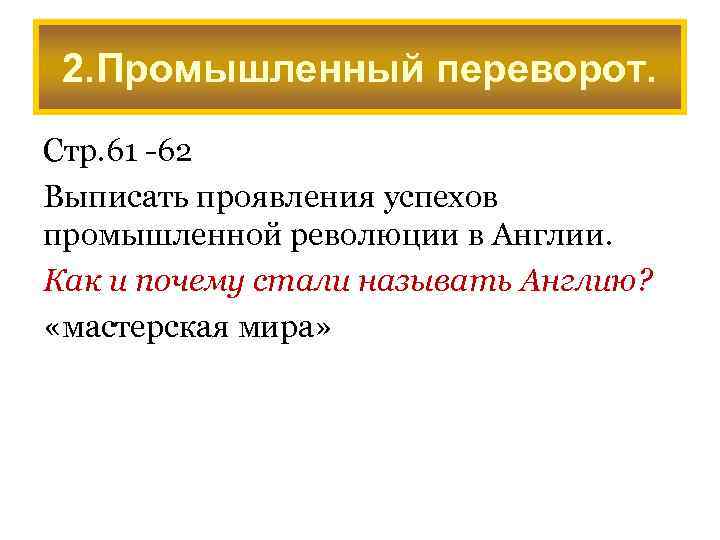 2.Промышленный переворот.

Стр.61 -62

Выписать проявления успехов промышленной революции в Англии.

Как и почему стали называть Англию?

«мастерская мира»